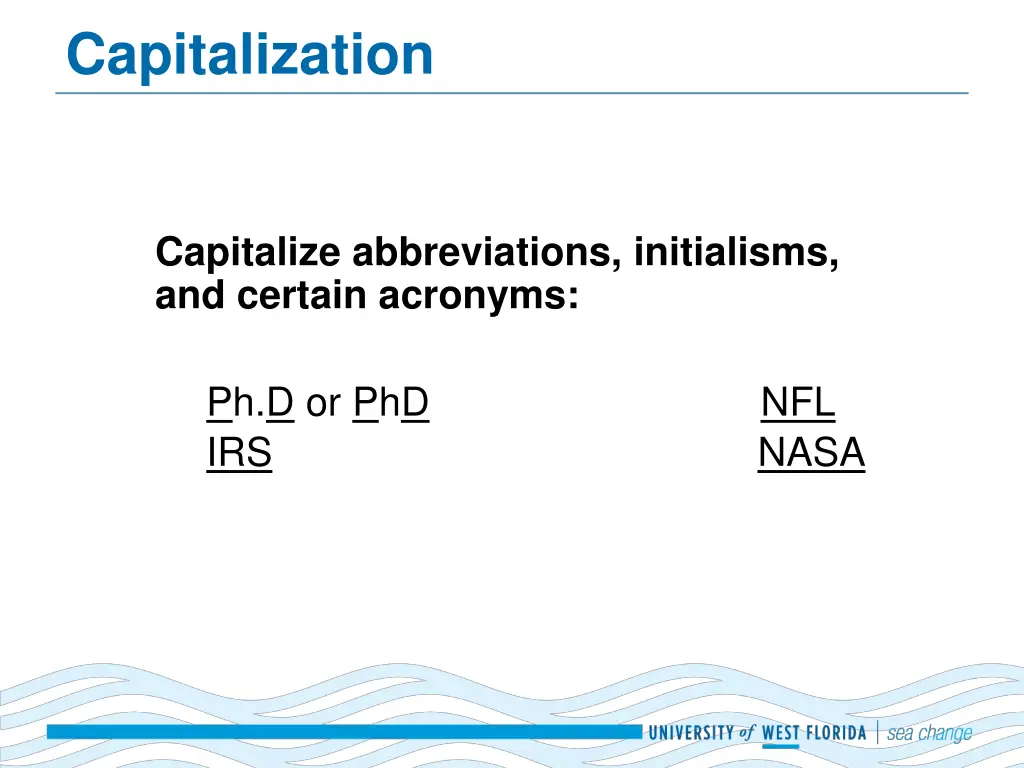 Capitalization

Capitalize abbreviations, initialisms, and certain acronyms:

Ph.D or PhD
IRS

NFL
NASA

UNIVERSITY of WEST FLORIDA | sea change